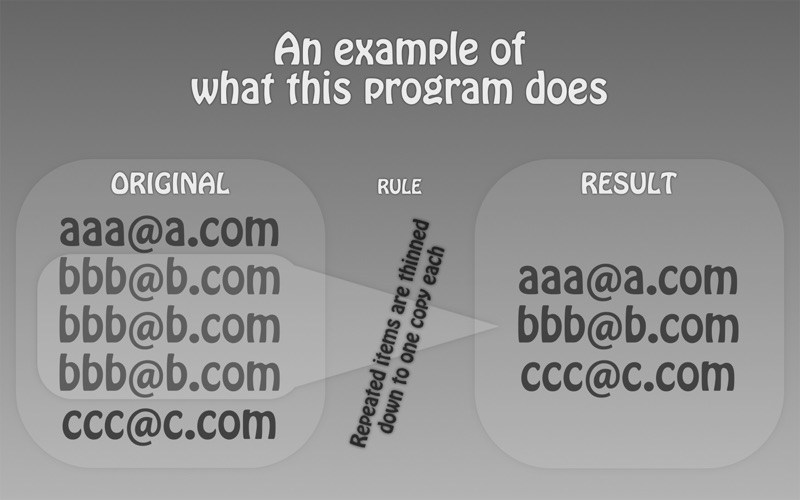 An example of
what this program does

ORIGINAL

aaa@a.com
bbb@b.com
bbb@b.com
bbb@b.com
ccc@c.com

RULE

Repeated items are thinned down to one copy each

RESULT

aaa@a.com
bbb@b.com
ccc@c.com